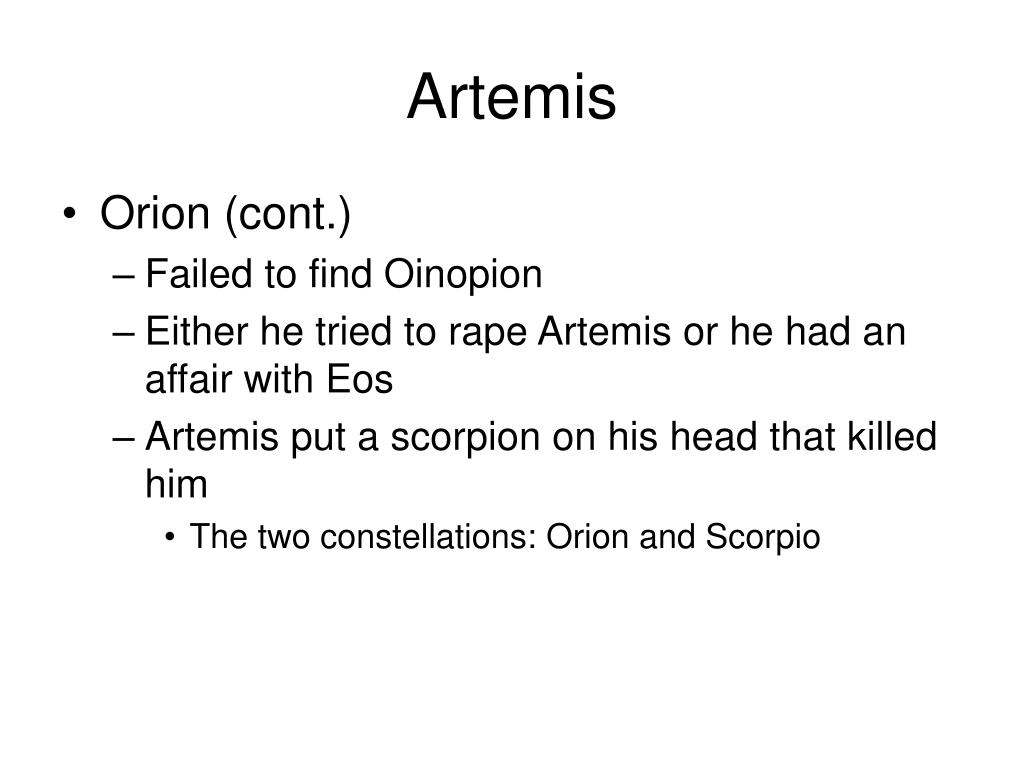 Artemis

• Orion (cont.)
– Failed to find Oinopion
– Either he tried to rape Artemis or he had an affair with Eos
– Artemis put a scorpion on his head that killed him
• The two constellations: Orion and Scorpio